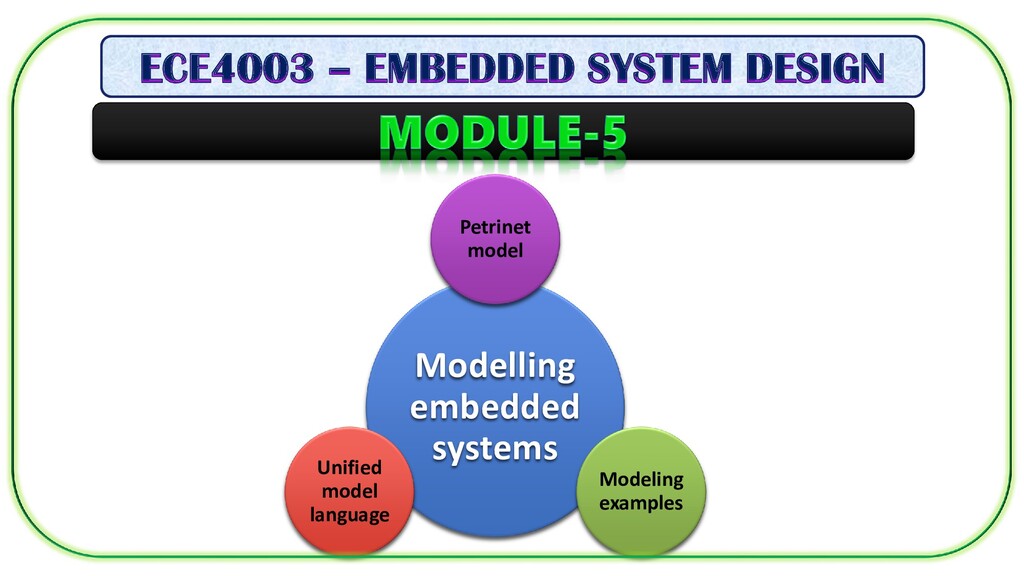 ECE4003 – EMBEDDED SYSTEM DESIGN

MODULE-5

Petrinet model

Modelling embedded systems

Unified model language

Modeling examples